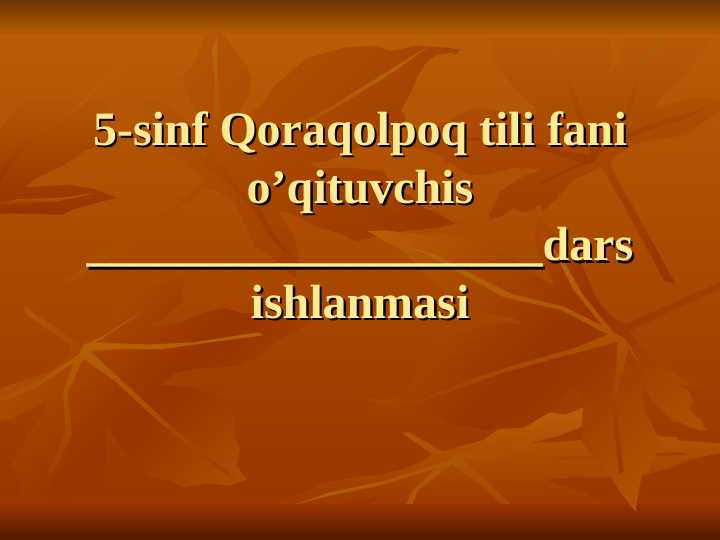 5-sinf Qoraqolpoq tili fani o’qituvchis ____________________dars ishlanmasi